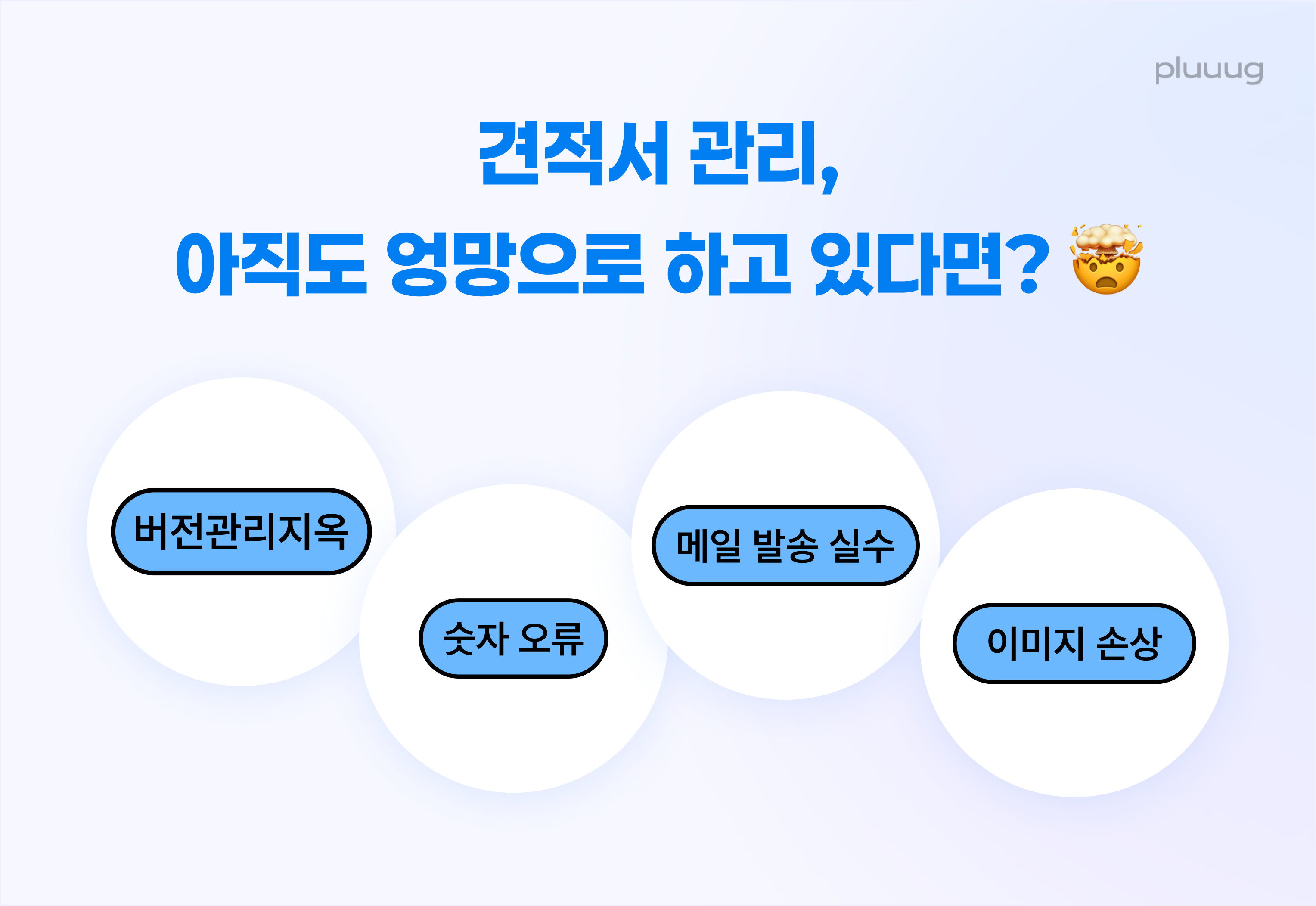 pluuug

견적서 관리,
아직도 엉망으로 하고 있다면? 🤯

버전관리지옥

숫자 오류

메일 발송 실수

이미지 손상